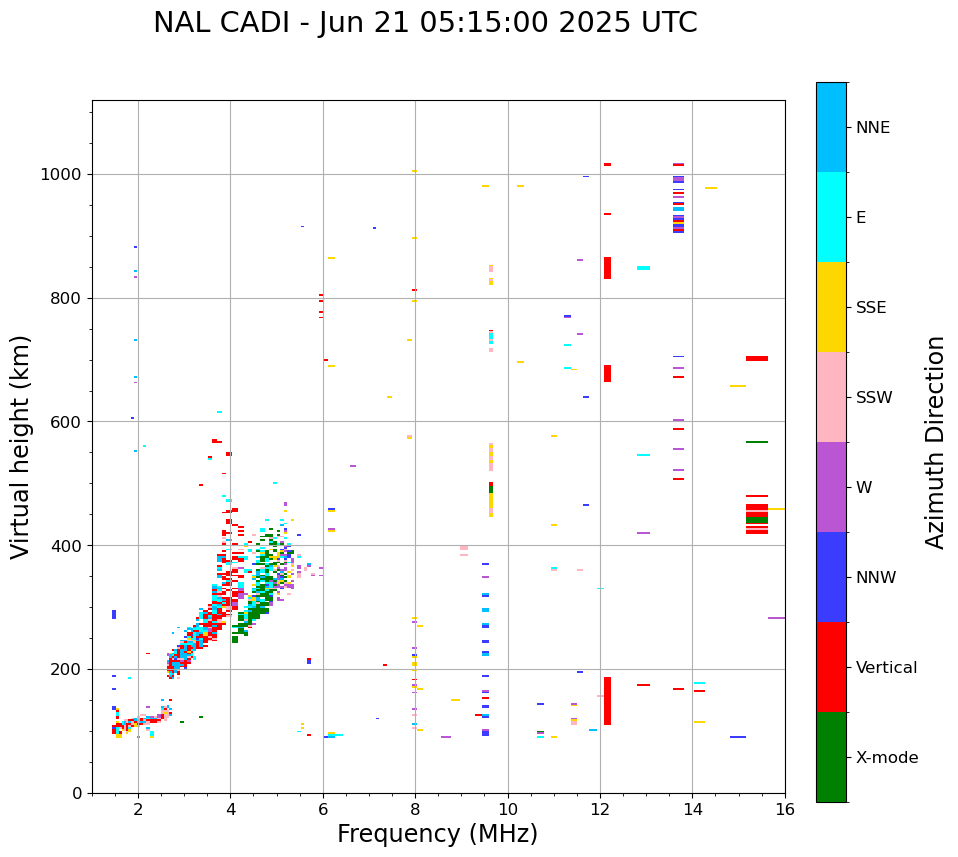 NAL CADI - Jun 21 05:15:00 2025 UTC

Virtual height (km)

1000
800
600
400
200
0

2
4
6
8
10
12
14
16

Frequency (MHz)

NNE
E
SSE
SSW
W
NNW
Vertical
X-mode

Azimuth Direction